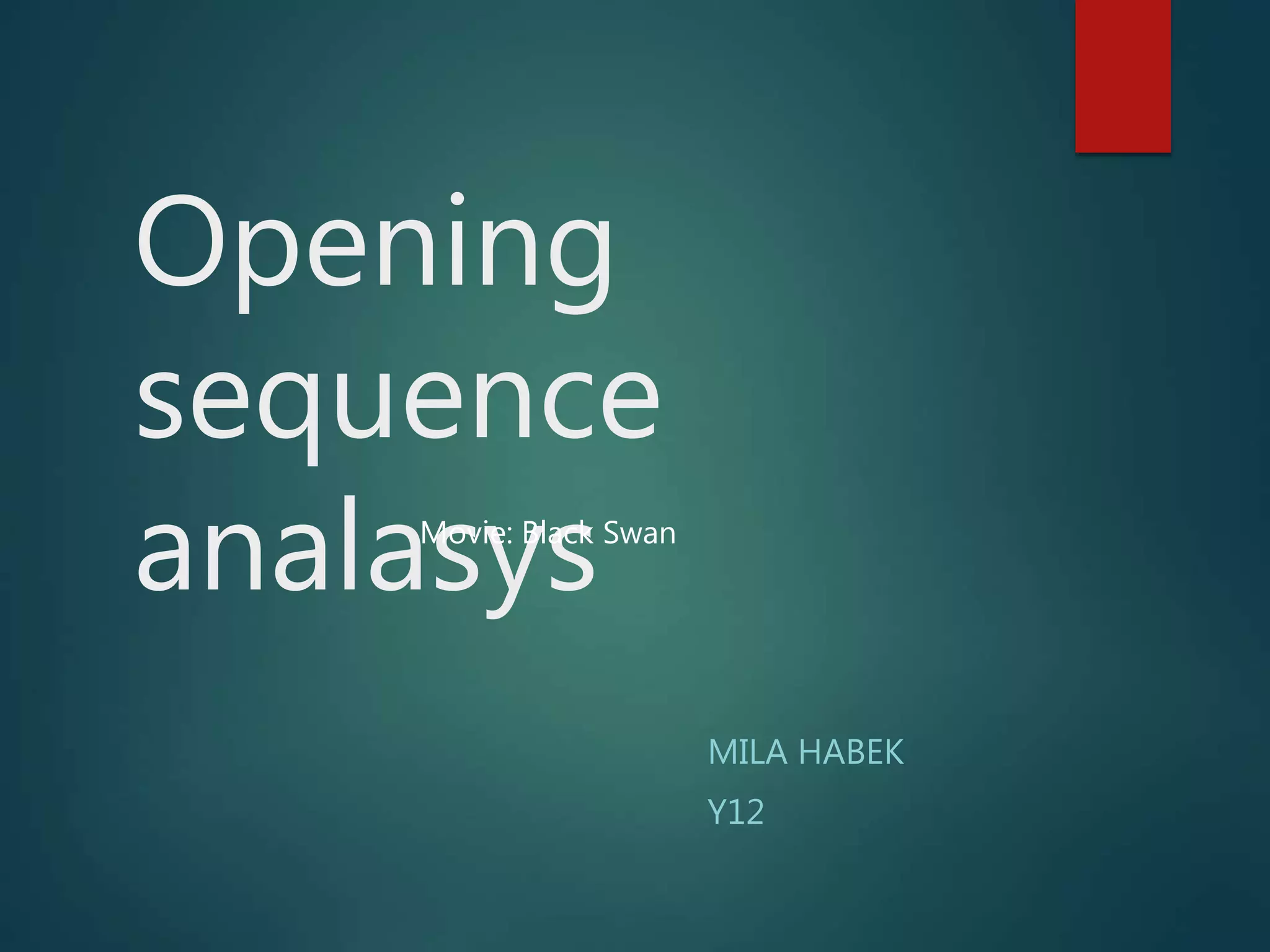 Opening sequence analasys

Movie: Black Swan

MILA HABEK

Y12